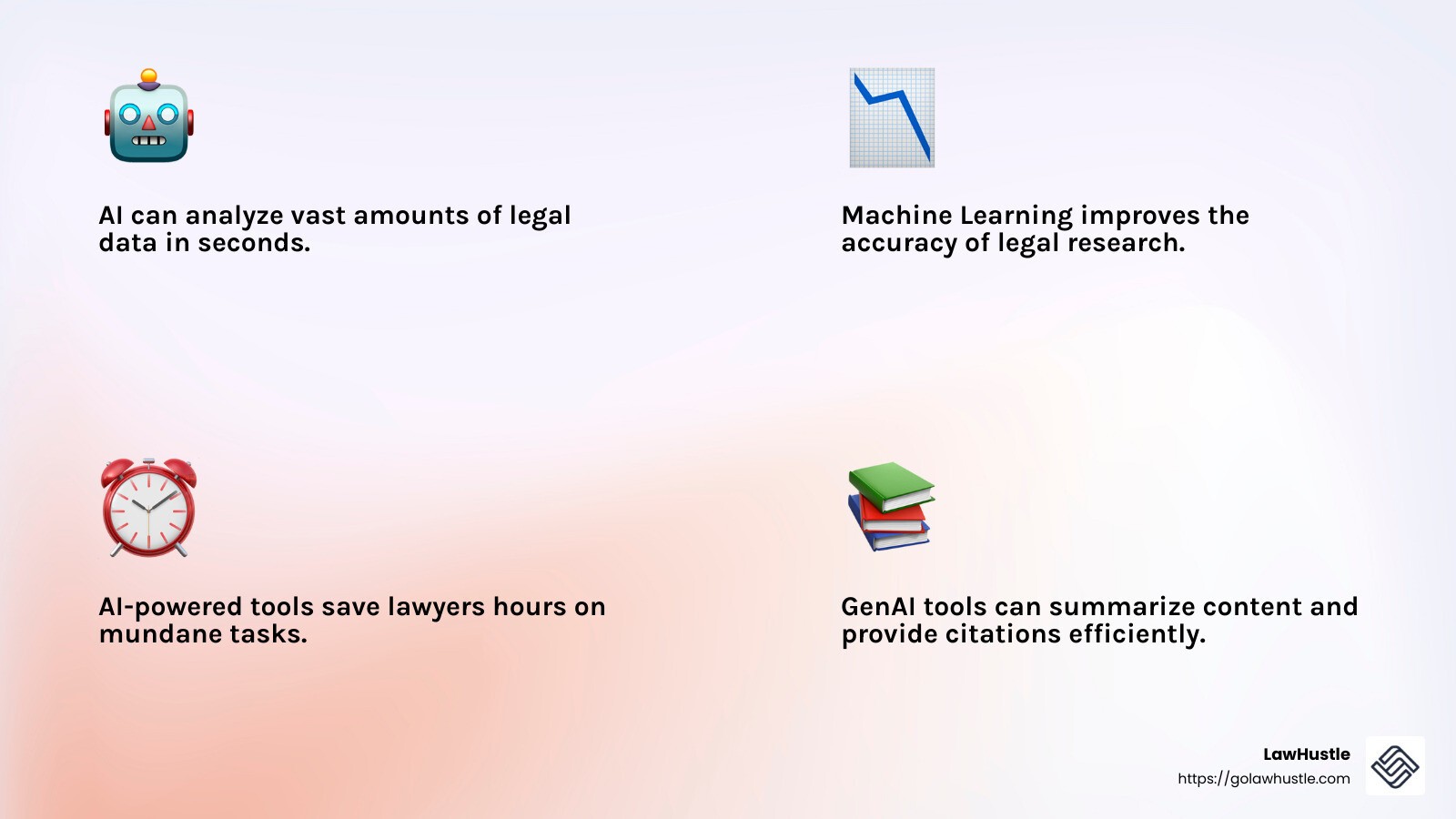 AI can analyze vast amounts of legal data in seconds.

Machine Learning improves the accuracy of legal research.

AI-powered tools save lawyers hours on mundane tasks.

GenAI tools can summarize content and provide citations efficiently.

LawHustle
https://golawhustle.com